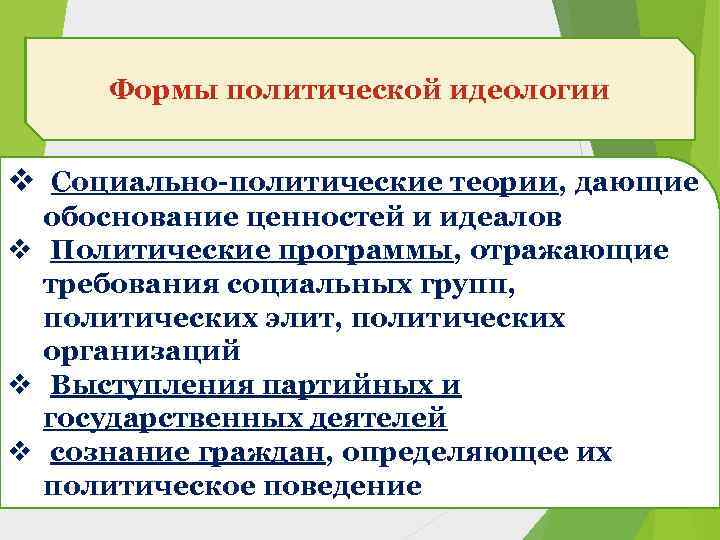 Формы политической идеологии

❖ Социально-политические теории, дающие обоснование ценностей и идеалов
❖ Политические программы, отражающие требования социальных групп, политических элит, политических организаций
❖ Выступления партийных и государственных деятелей
❖ сознание граждан, определяющее их политическое поведение